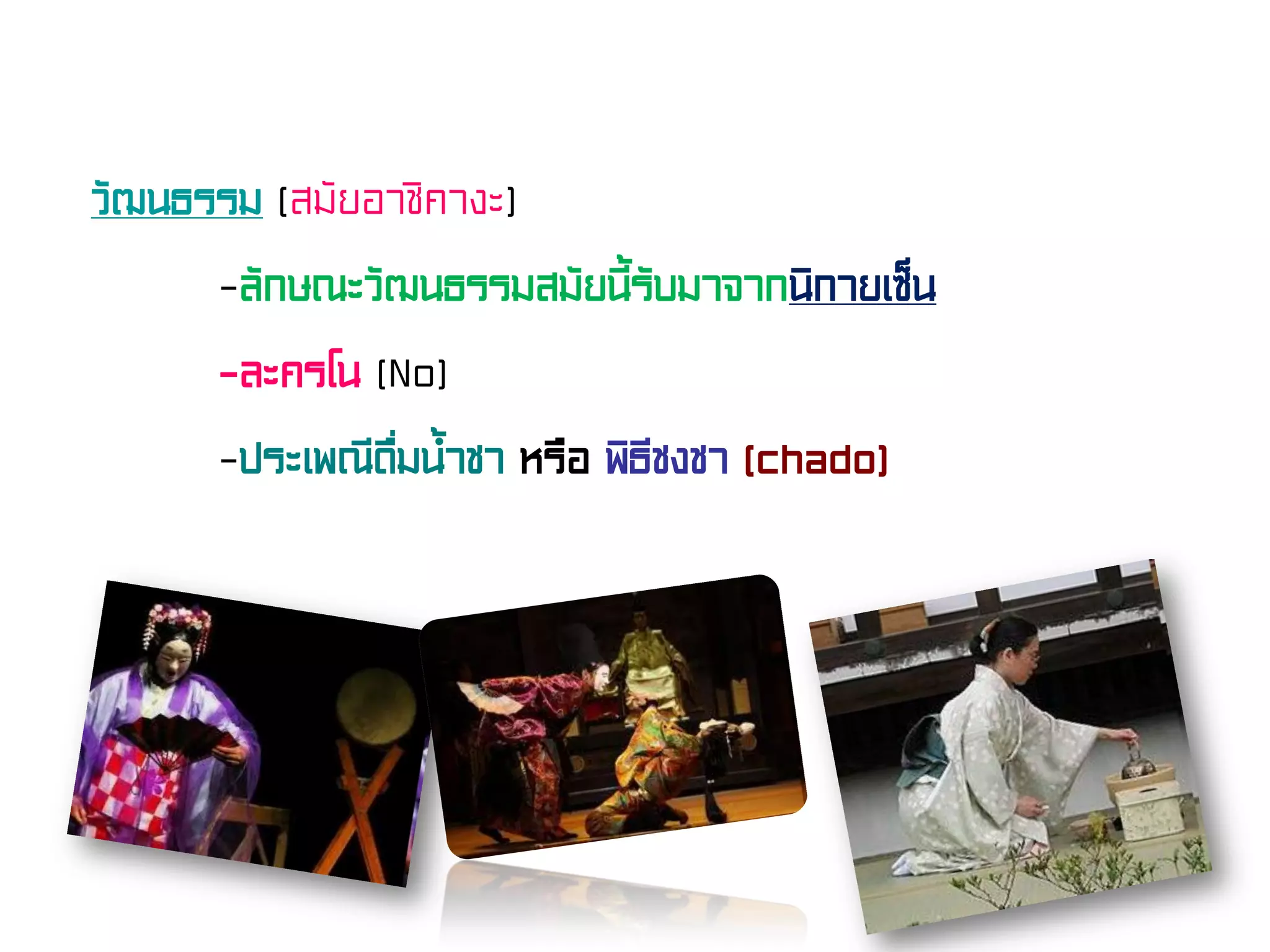 วัฒนธรรม (สมัยอาชิคางะ)

-ลักษณะวัฒนธรรมสมัยนี้รับมาจากนิกายเซ็น

-ละครโน (No)

-ประเพณีดื่มน้ำชา หรือ พิธีชงชา (chado)